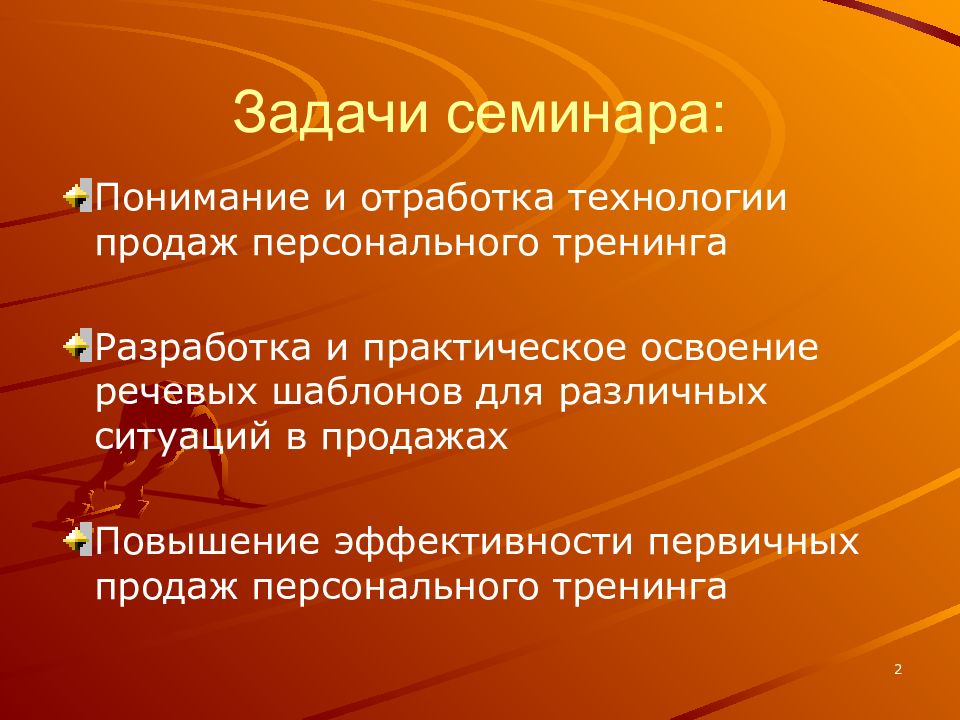 Задачи семинара:

Понимание и отработка технологии продаж персонального тренинга

Разработка и практическое освоение речевых шаблонов для различных ситуаций в продажах

Повышение эффективности первичных продаж персонального тренинга

2